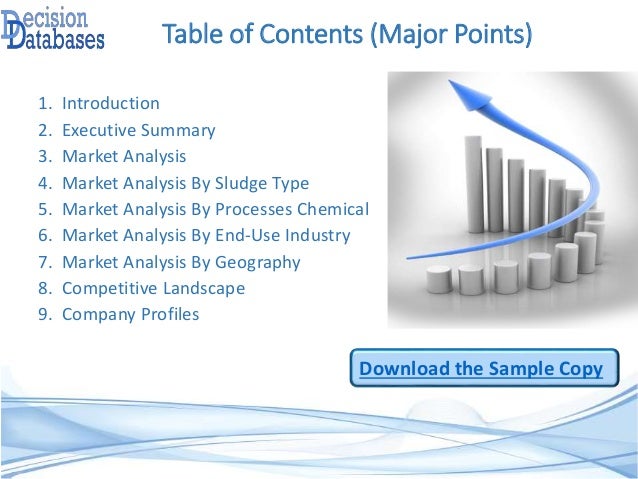 Decision Databases

Table of Contents (Major Points)

1. Introduction
2. Executive Summary
3. Market Analysis
4. Market Analysis By Sludge Type
5. Market Analysis By Processes Chemical
6. Market Analysis By End-Use Industry
7. Market Analysis By Geography
8. Competitive Landscape
9. Company Profiles

Download the Sample Copy